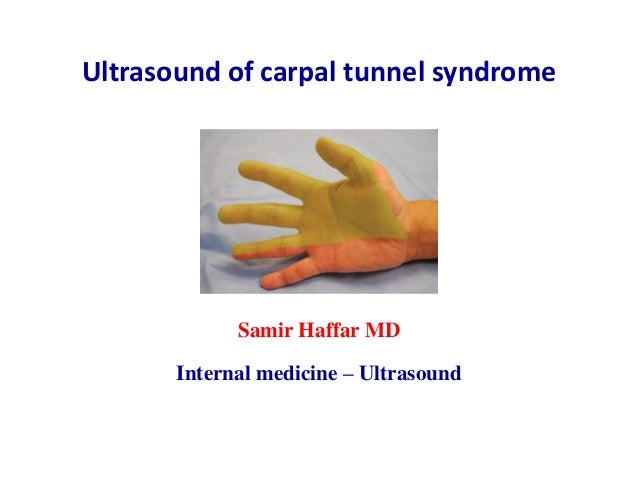 Ultrasound of carpal tunnel syndrome

Samir Haffar MD

Internal medicine – Ultrasound